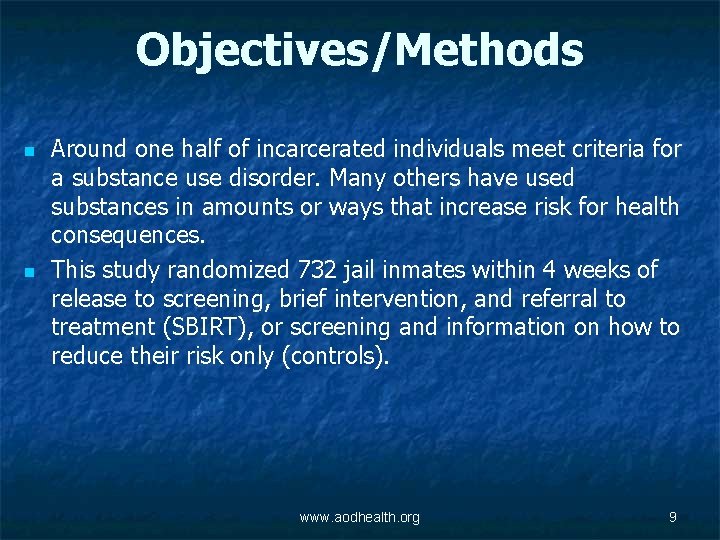 Objectives/Methods

- Around one half of incarcerated individuals meet criteria for a substance use disorder. Many others have used substances in amounts or ways that increase risk for health consequences.
- This study randomized 732 jail inmates within 4 weeks of release to screening, brief intervention, and referral to treatment (SBIRT), or screening and information on how to reduce their risk only (controls).

www.aodhealth.org

9